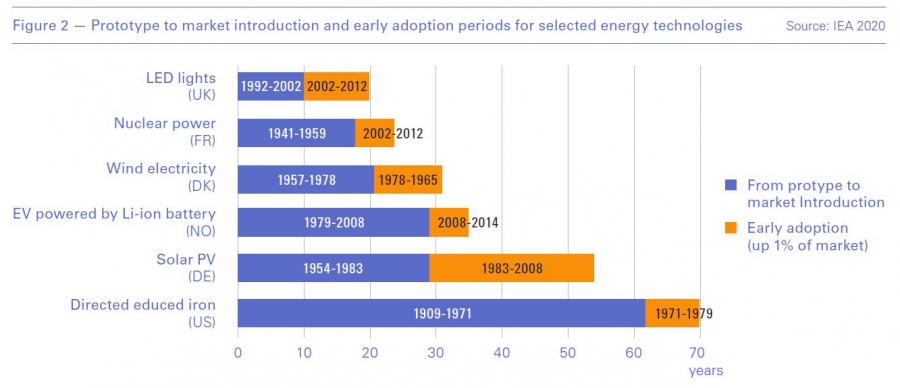 Figure 2 — Prototype to market introduction and early adoption periods for selected energy technologies

Source: IEA 2020

LED lights (UK) 1992-2002 2002-2012

Nuclear power (FR) 1941-1959 2002-2012

Wind electricity (DK) 1957-1978 1978-1965

EV powered by Li-ion battery (NO) 1979-2008 2008-2014

Solar PV (DE) 1954-1983 1983-2008

Directed educed iron (US) 1909-1971 1971-1979

0 10 20 30 40 50 60 70 years

From protype to market Introduction

Early adoption (up 1% of market)